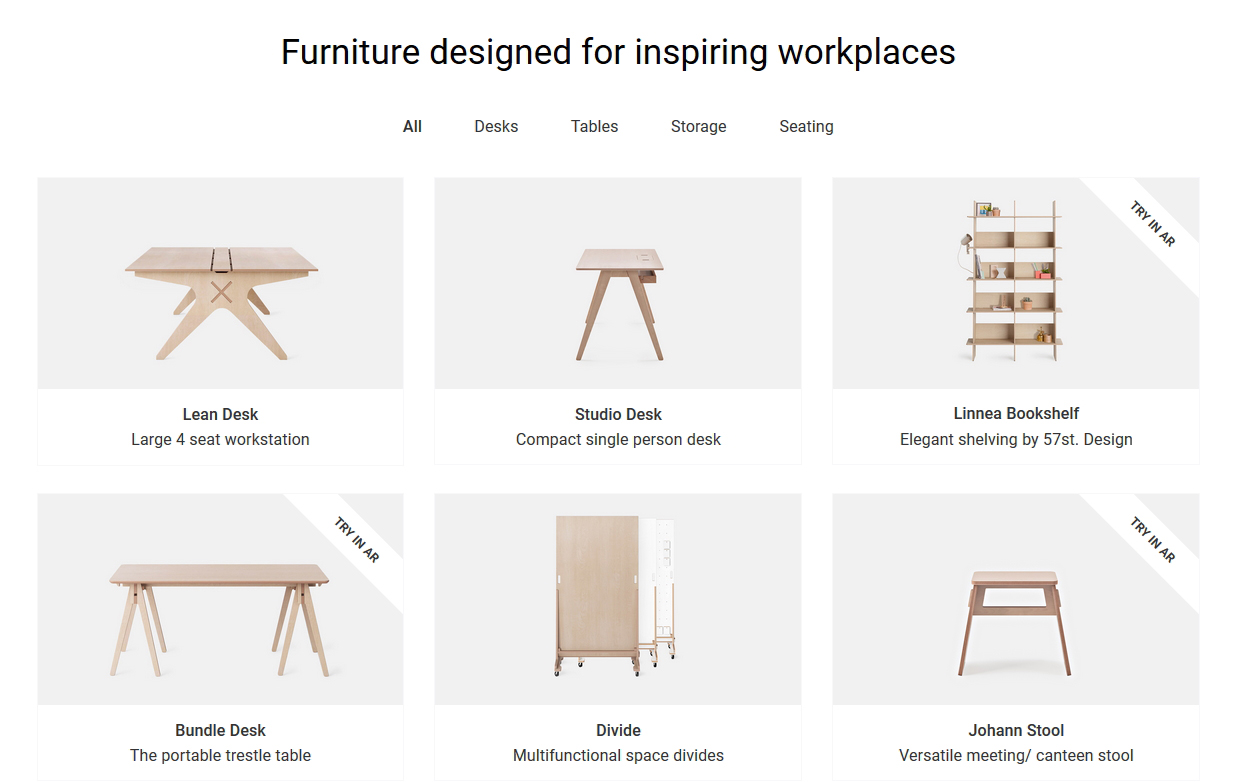 Furniture designed for inspiring workplaces

All Desks Tables Storage Seating

Lean Desk
Large 4 seat workstation

Studio Desk
Compact single person desk

TRY IN AR

Linnea Bookshelf
Elegant shelving by 57st. Design

TRY IN AR

Bundle Desk
The portable trestle table

Divide
Multifunctional space divides

TRY IN AR

Johann Stool
Versatile meeting/ canteen stool